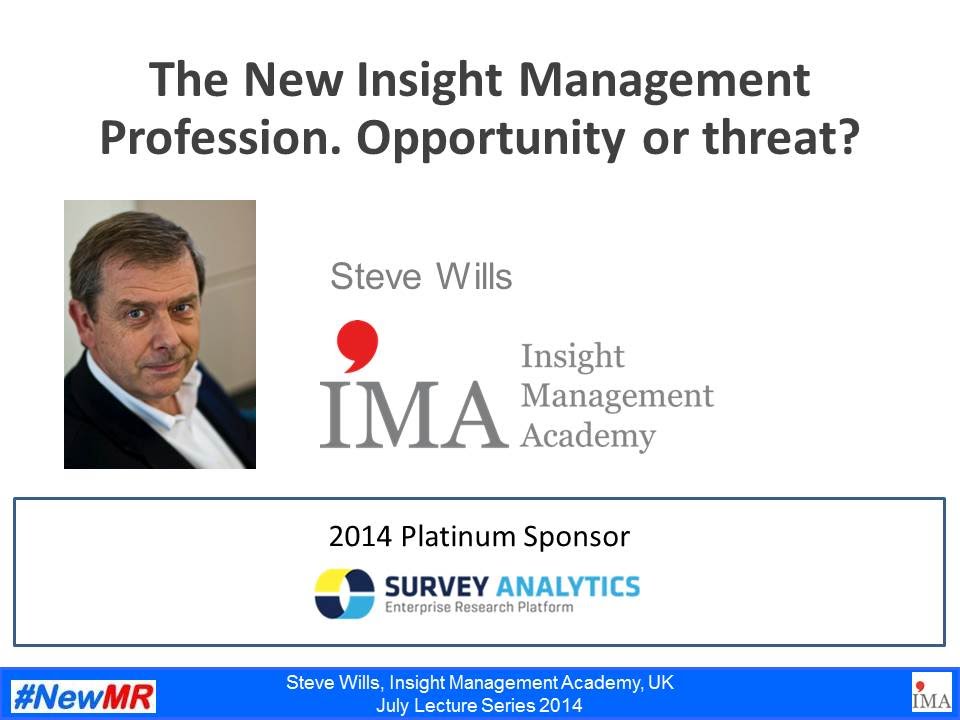 The New Insight Management Profession. Opportunity or threat?

Steve Wills

IMA
Insight
Management
Academy

2014 Platinum Sponsor

SURVEY ANALYTICS
Enterprise Research Platform

#NewMR

Steve Wills, Insight Management Academy, UK
July Lecture Series 2014

IMA